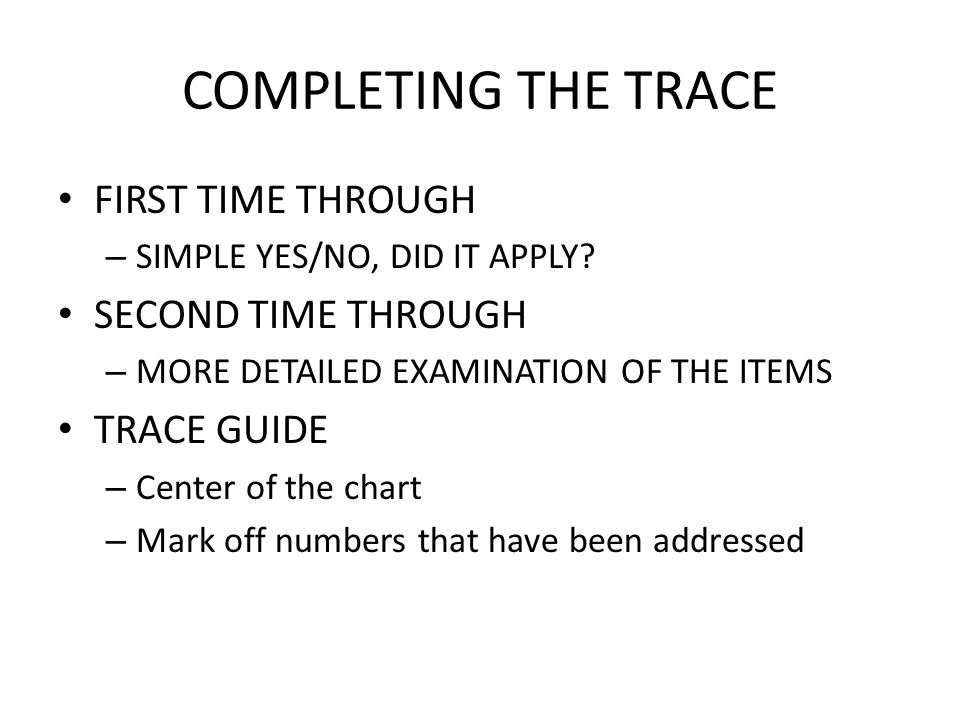 COMPLETING THE TRACE

• FIRST TIME THROUGH
– SIMPLE YES/NO, DID IT APPLY?
• SECOND TIME THROUGH
– MORE DETAILED EXAMINATION OF THE ITEMS
• TRACE GUIDE
– Center of the chart
– Mark off numbers that have been addressed